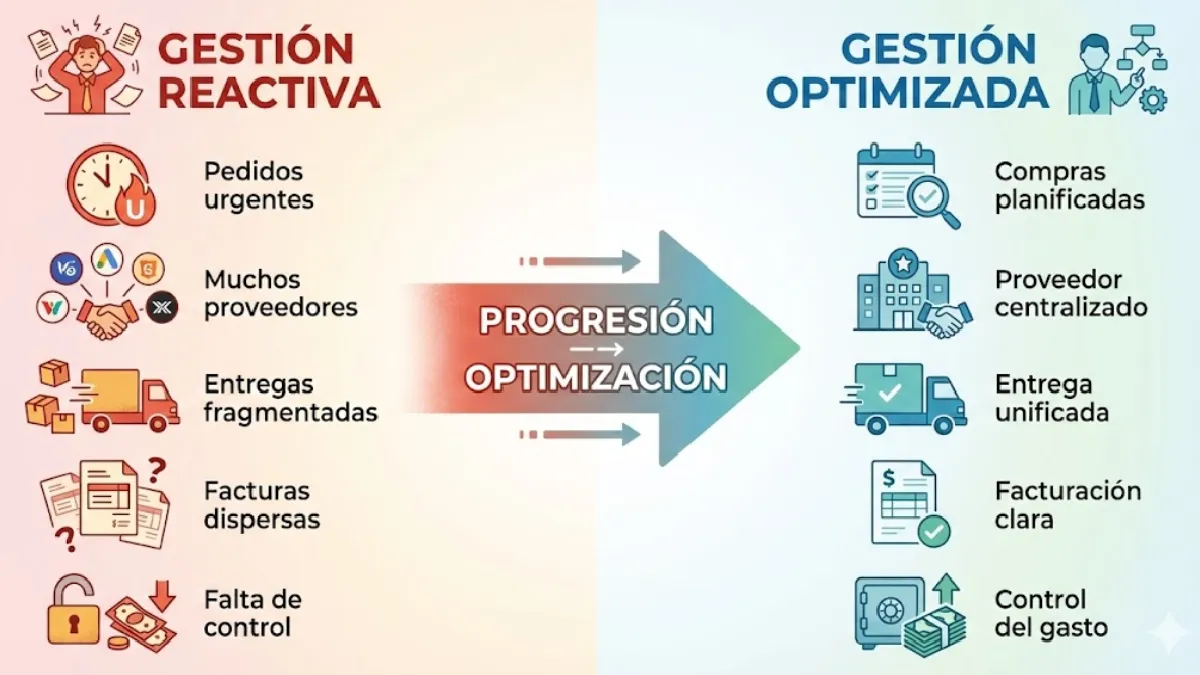 GESTIÓN REACTIVA

Pedidos urgentes

Muchos proveedores

Entregas fragmentadas

Facturas dispersas

Falta de control

PROGRESIÓN → OPTIMIZACIÓN

GESTIÓN OPTIMIZADA

Compras planificadas

Proveedor centralizado

Entrega unificada

Facturación clara

Control del gasto